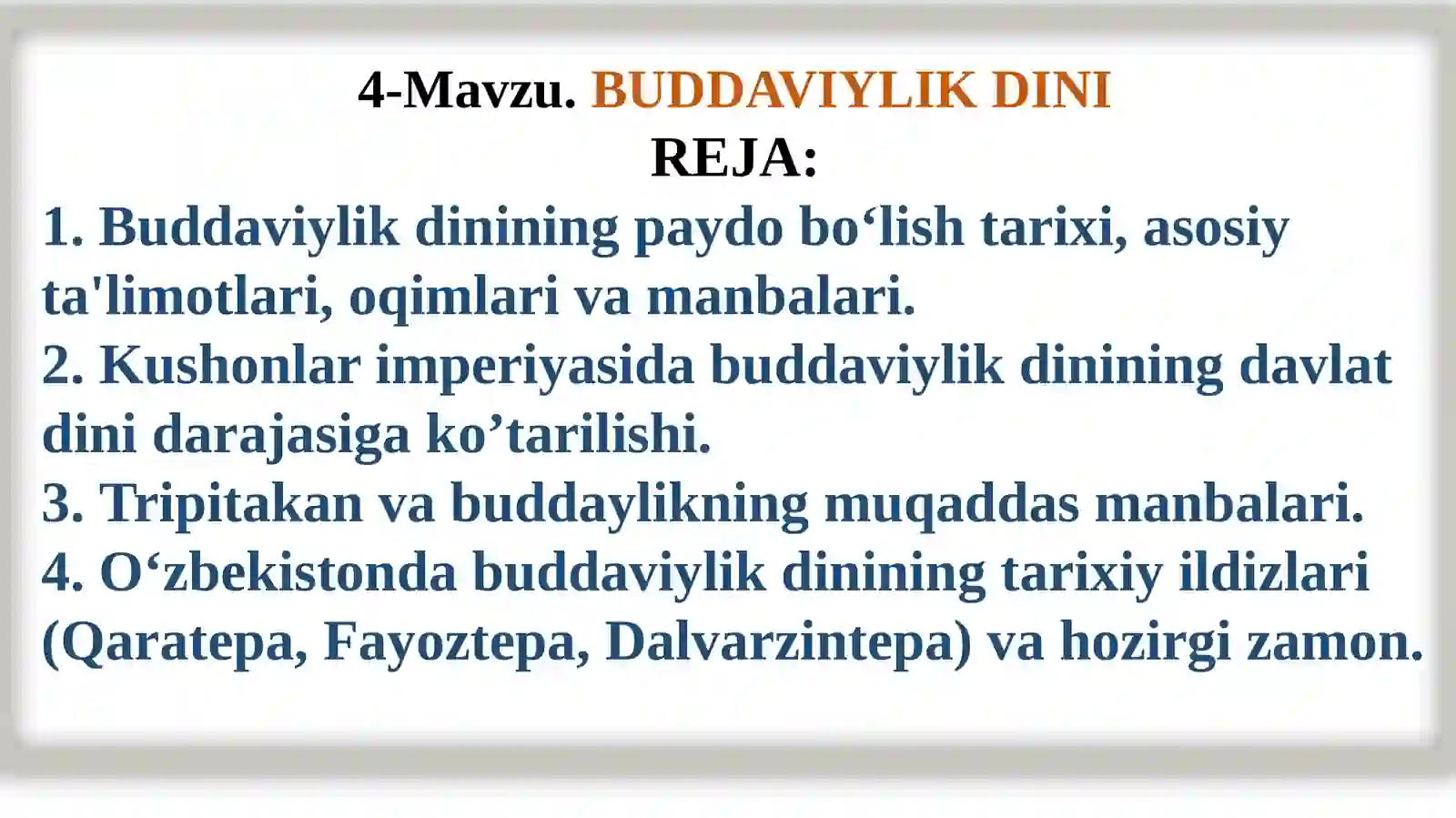 4-Mavzu. BUDDAVIYLIK DINI
REJA:
1. Buddaviylik dinining paydo bo‘lish tarixi, asosiy ta'limotlari, oqimlari va manbalari.
2. Kushonlar imperiyasida buddaviylik dinining davlat dini darajasiga ko’tarilishi.
3. Tripitakan va buddaylikning muqaddas manbalari.
4. O‘zbekistonda buddaviylik dinining tarixiy ildizlari (Qaratepa, Fayoztepa, Dalvarzintepa) va hozirgi zamon.